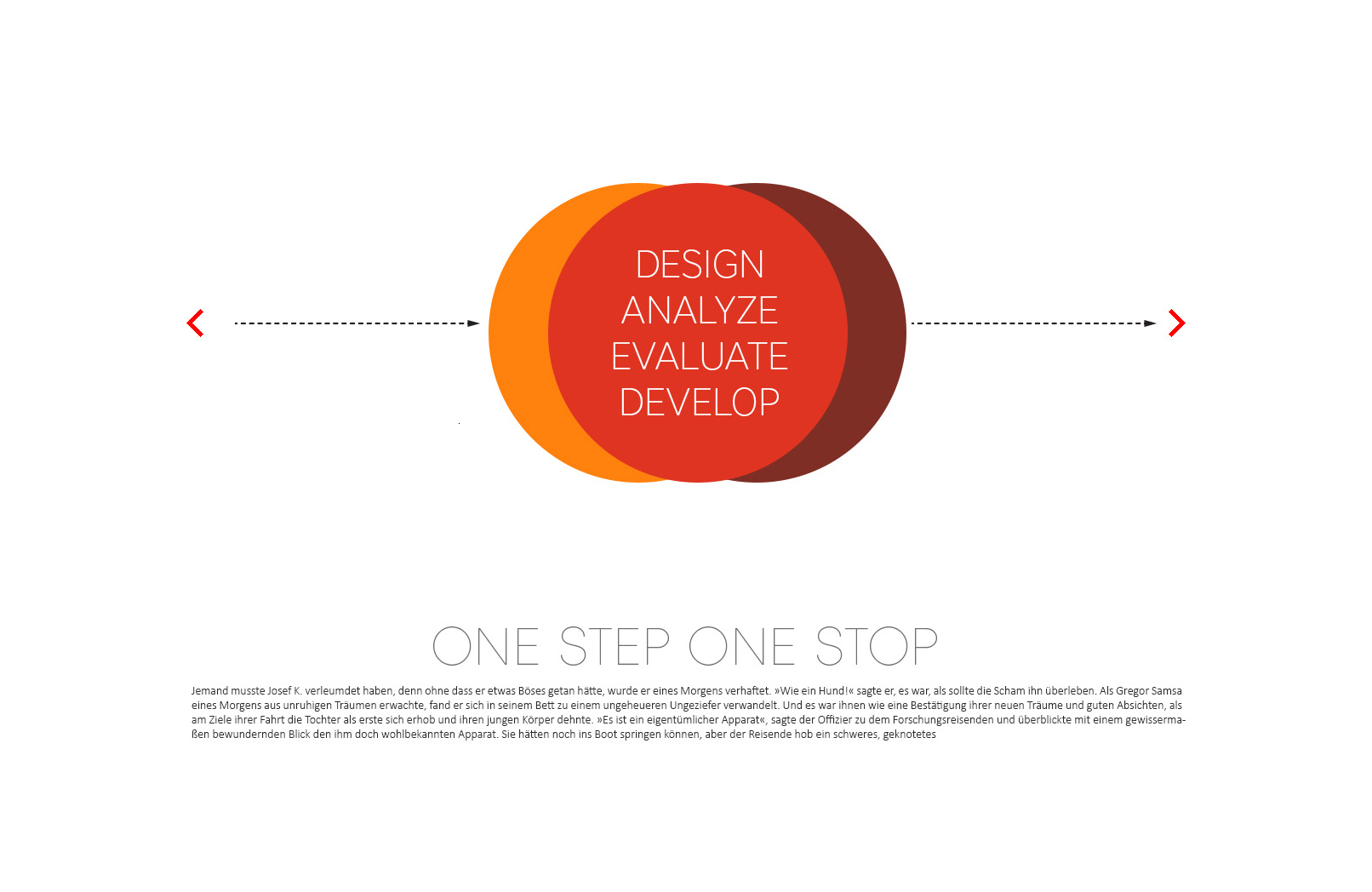 DESIGN
ANALYZE
EVALUATE
DEVELOP

ONE STEP ONE STOP

Jemand musste Josef K. verleumdet haben, denn ohne dass er etwas Böses getan hätte, wurde er eines Morgens verhaftet. »Wie ein Hund!« sagte er, es war, als sollte die Scham ihn überleben. Als Gregor Samsa eines Morgens aus unruhigen Träumen erwachte, fand er sich in seinem Bett zu einem ungeheueren Ungeziefer verwandelt. Und es war ihnen wie eine Bestätigung ihrer neuen Träume und guten Absichten, als am Ziele ihrer Fahrt die Tochter als erste sich erhob und ihren jungen Körper dehnte. »Es ist ein eigentümlicher Apparat«, sagte der Offizier zu dem Forschungsreisenden und überblickte mit einem gewissermaßen bewundernden Blick den ihm doch wohlbekannten Apparat. Sie hätten noch ins Boot springen können, aber der Reisende hob ein schweres, geknotetes